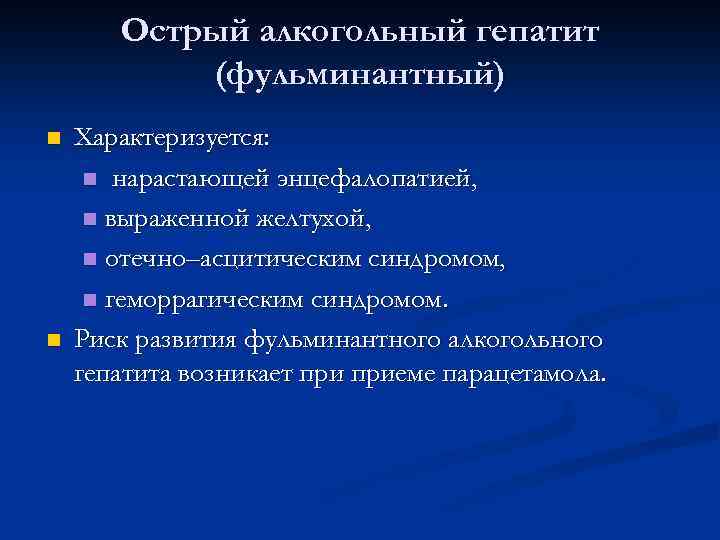 Острый алкогольный гепатит (фульминантный)

Характеризуется:

нарастающей энцефалопатией,

выраженной желтухой,

отечно–асцитическим синдромом,

геморрагическим синдромом.

Риск развития фульминантного алкогольного гепатита возникает при приеме парацетамола.